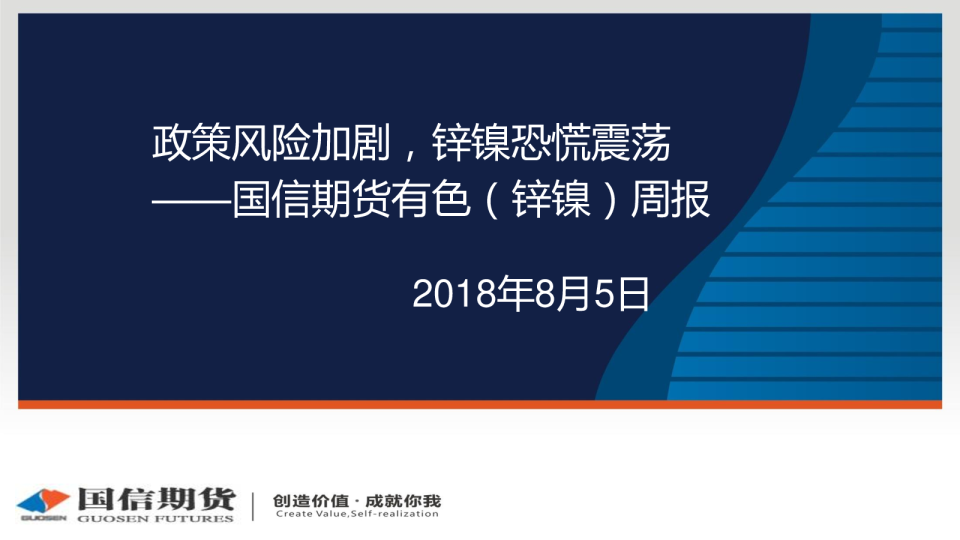 政策风险加剧，锌镍恐慌震荡
——国信期货有色（锌镍）周报

2018年8月5日

GUOSEN 国信期货 GUOSEN FUTURES

创造价值 · 成就你我
Create Value,Self-realization